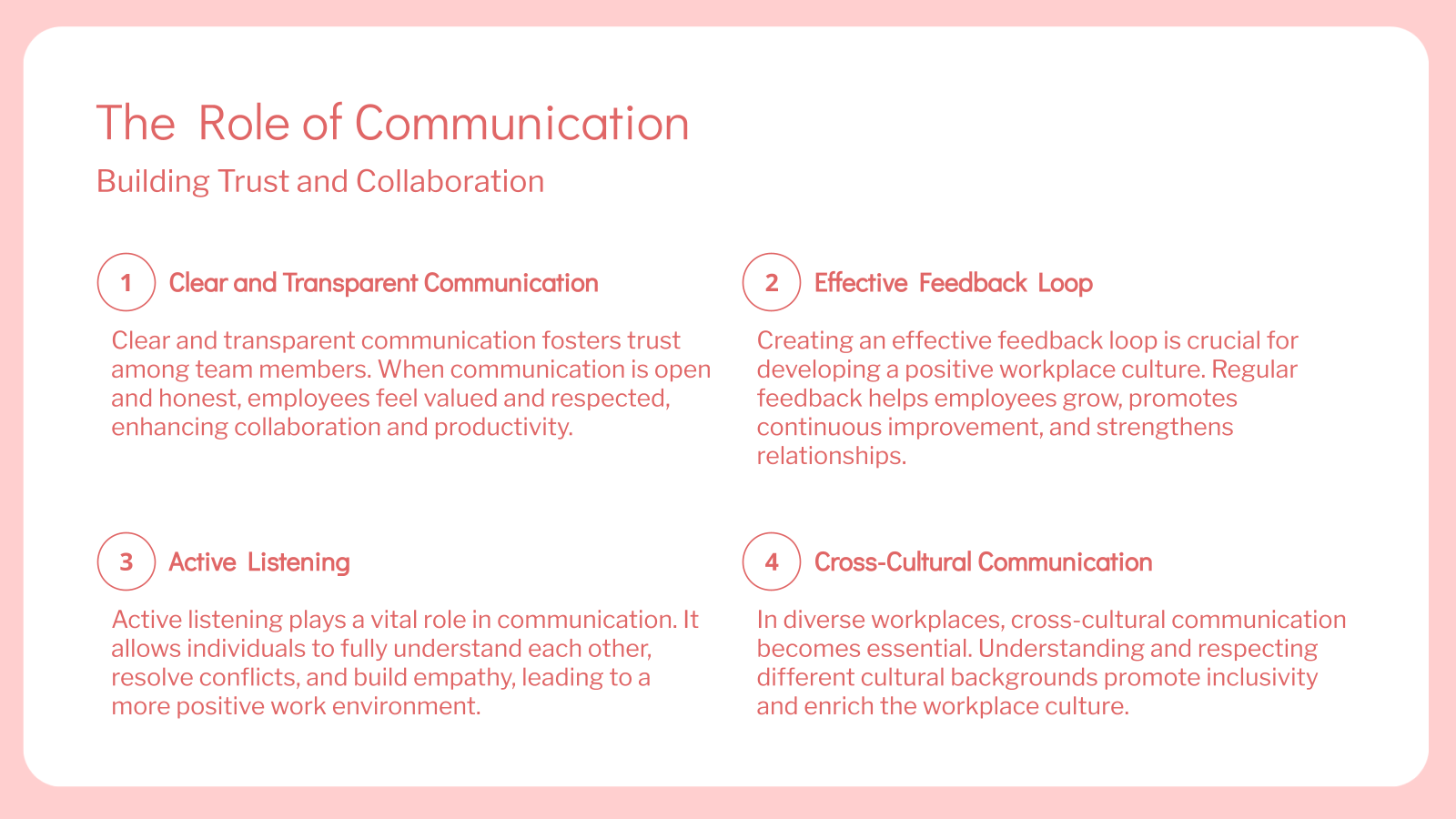 The Role of Communication

Building Trust and Collaboration

1 Clear and Transparent Communication

Clear and transparent communication fosters trust among team members. When communication is open and honest, employees feel valued and respected, enhancing collaboration and productivity.

2 Effective Feedback Loop

Creating an effective feedback loop is crucial for developing a positive workplace culture. Regular feedback helps employees grow, promotes continuous improvement, and strengthens relationships.

3 Active Listening

Active listening plays a vital role in communication. It allows individuals to fully understand each other, resolve conflicts, and build empathy, leading to a more positive work environment.

4 Cross-Cultural Communication

In diverse workplaces, cross-cultural communication becomes essential. Understanding and respecting different cultural backgrounds promote inclusivity and enrich the workplace culture.